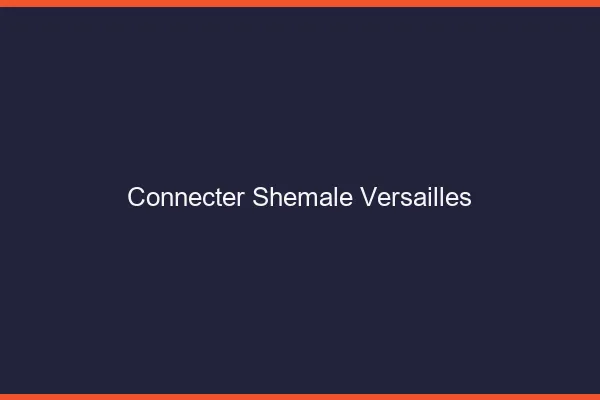 Connecter Shemale Versailles